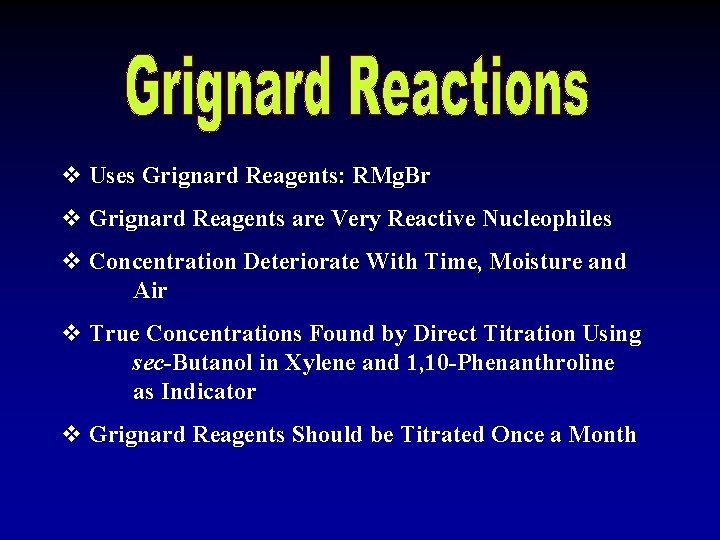 Grignard Reactions

❖ Uses Grignard Reagents: RMgBr

❖ Grignard Reagents are Very Reactive Nucleophiles

❖ Concentration Deteriorate With Time, Moisture and Air

❖ True Concentrations Found by Direct Titration Using sec-Butanol in Xylene and 1,10-Phenanthroline as Indicator

❖ Grignard Reagents Should be Titrated Once a Month